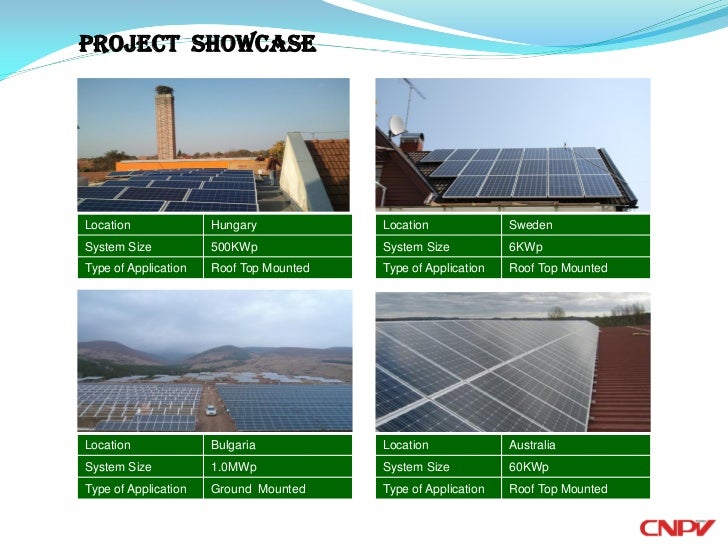 PROJECT SHOWCASE

| Location | Hungary |
|---|---|
| System Size | 500KWp |
| Type of Application | Roof Top Mounted |

| Location | Sweden |
|---|---|
| System Size | 6KWp |
| Type of Application | Roof Top Mounted |

| Location | Bulgaria |
|---|---|
| System Size | 1.0MWp |
| Type of Application | Ground Mounted |

| Location | Australia |
|---|---|
| System Size | 60KWp |
| Type of Application | Roof Top Mounted |

CNPV